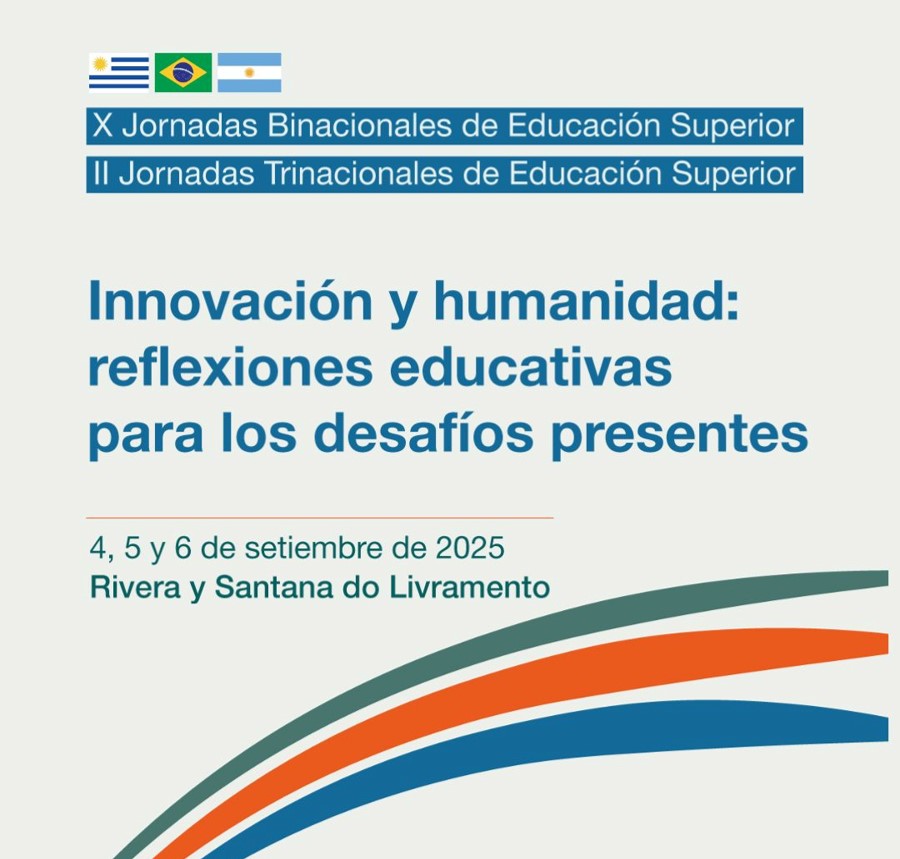 X Jornadas Binacionales de Educación Superior
II Jornadas Trinacionales de Educación Superior

Innovación y humanidad: reflexiones educativas para los desafíos presentes

4, 5 y 6 de setiembre de 2025
Rivera y Santana do Livramento